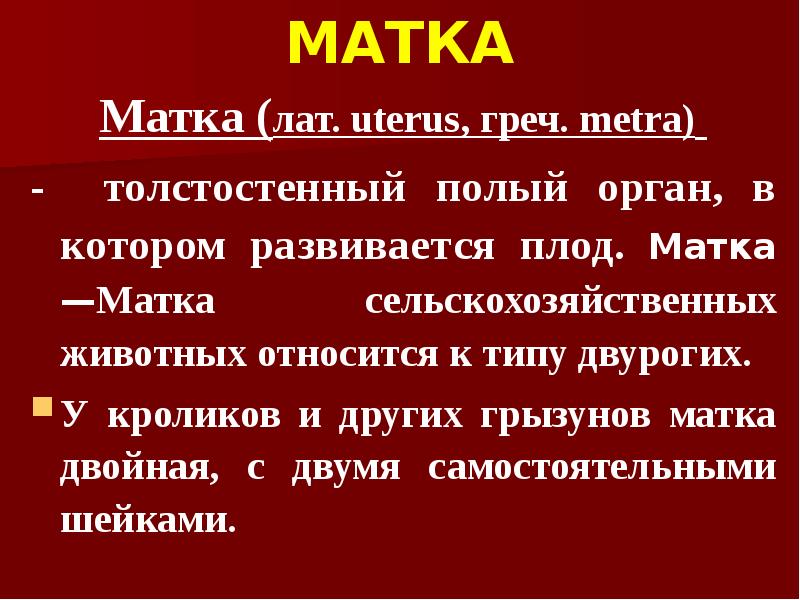 МАТКА

Матка (лат. uterus, греч. metra)

- толстостенный полый орган, в котором развивается плод. Матка —Матка сельскохозяйственных животных относится к типу двурогих.

У кроликов и других грызунов матка двойная, с двумя самостоятельными шейками.